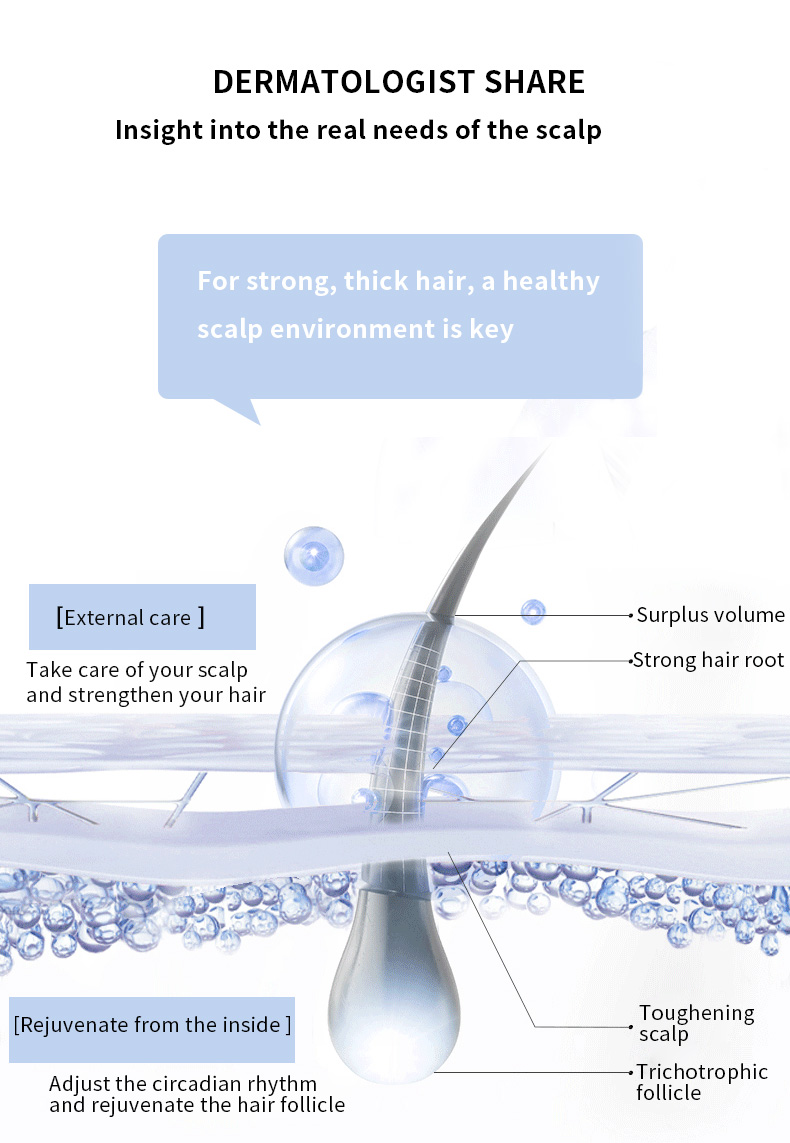 DERMATOLOGIST SHARE

Insight into the real needs of the scalp

For strong, thick hair, a healthy scalp environment is key

[External care ]

Take care of your scalp and strengthen your hair

Surplus volume

Strong hair root

[Rejuvenate from the inside ]

Adjust the circadian rhythm and rejuvenate the hair follicle

Toughening scalp

Trichotrophic follicle